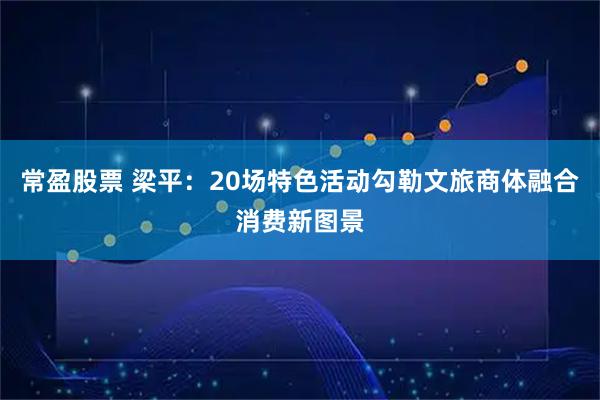 常盈股票 梁平：20场特色活动勾勒文旅商体融合消费新图景